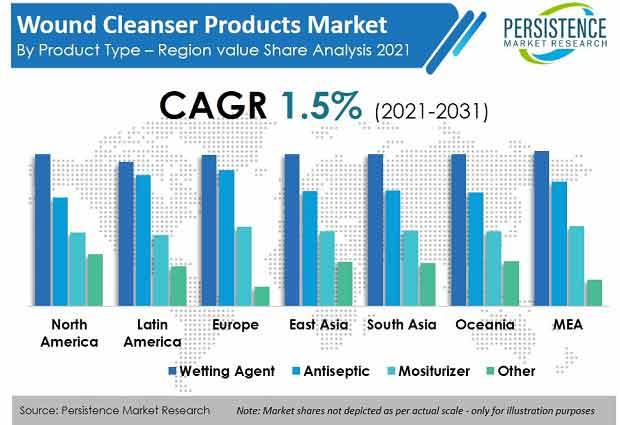 Wound Cleanser Products Market
By Product Type – Region value Share Analysis 2021

PERSISTENCE
MARKET RESEARCH

CAGR 1.5% (2021-2031)

North America
Latin America
Europe
East Asia
South Asia
Oceania
MEA

Wetting Agent
Antiseptic
Mositurizer
Other

Source: Persistence Market Research

Note: Market shares not depicted as per actual scale - only for illustration purposes